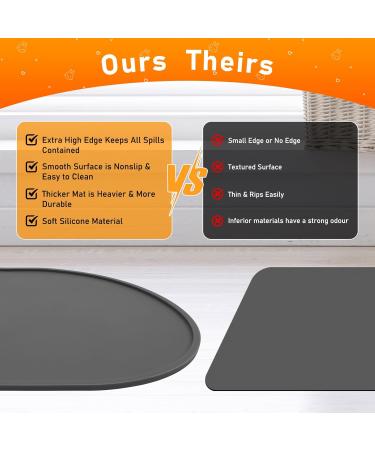 Ours Theirs

Extra High Edge Keeps All Spills Contained

Smooth Surface is Nonslip & Easy to Clean

Thicker Mat is Heavier & More Durable

Soft Silicone Material

VS

Small Edge or No Edge

Textured Surface

Thin & Rips Easily

Inferior materials have a strong odour